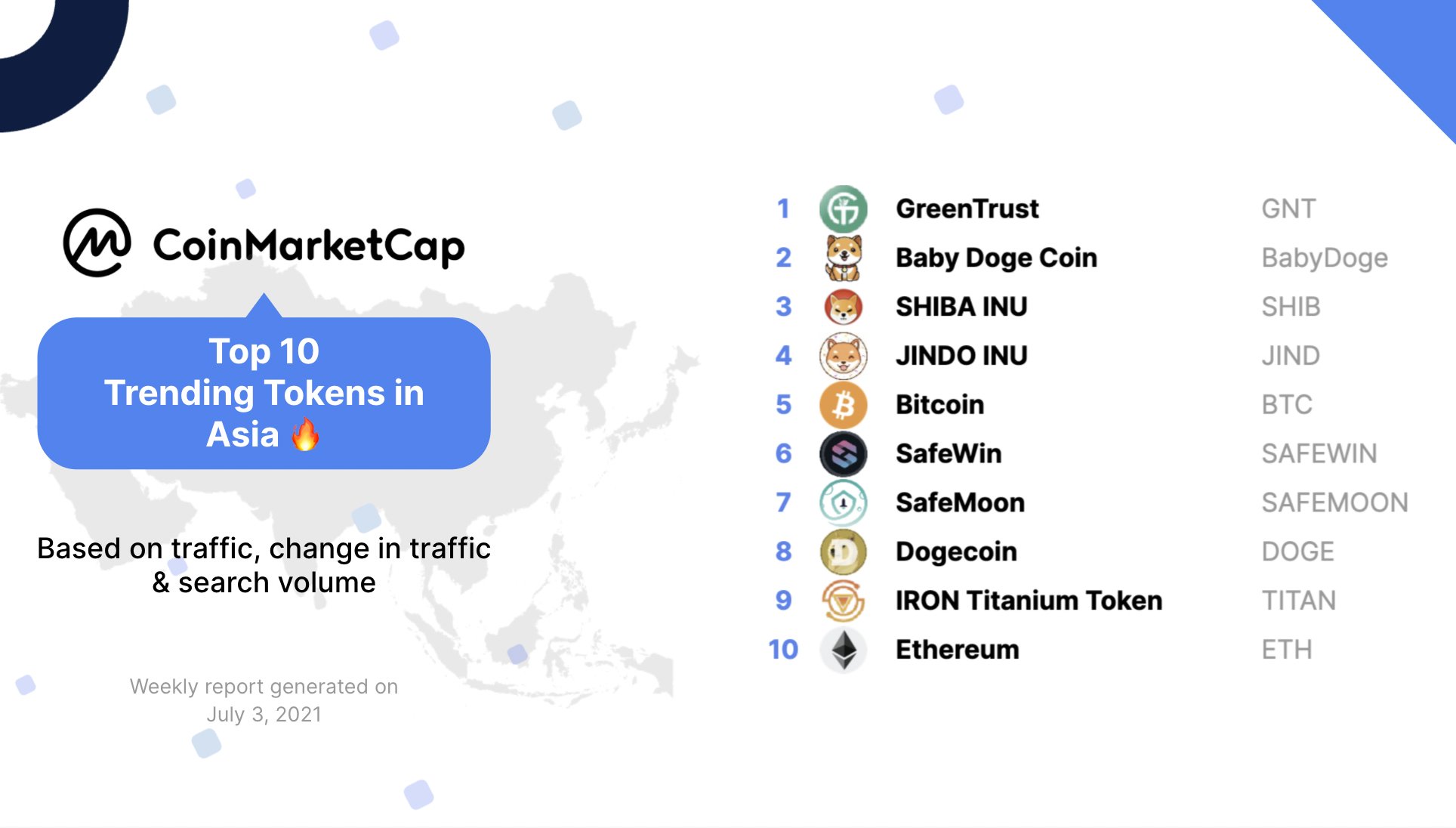 CoinMarketCap

Top 10 Trending Tokens in Asia 🔥

Based on traffic, change in traffic & search volume

Weekly report generated on July 3, 2021

| | | |
|---|---|---|
| 1 | GreenTrust | GNT |
| 2 | Baby Doge Coin | BabyDoge |
| 3 | SHIBA INU | SHIB |
| 4 | JINDO INU | JIND |
| 5 | Bitcoin | BTC |
| 6 | SafeWin | SAFEWIN |
| 7 | SafeMoon | SAFEMOON |
| 8 | Dogecoin | DOGE |
| 9 | IRON Titanium Token | TITAN |
| 10 | Ethereum | ETH |